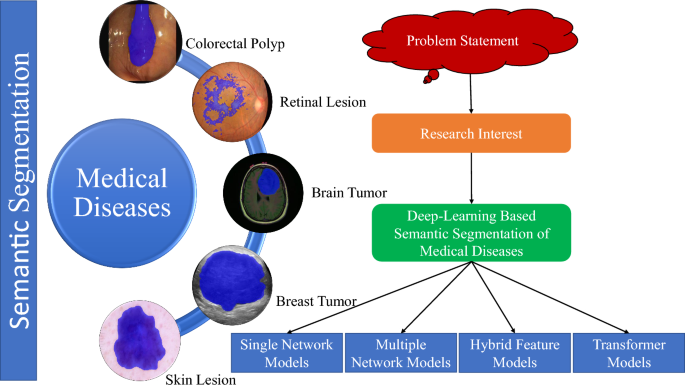 Semantic Segmentation

Medical Diseases

Colorectal Polyp

Retinal Lesion

Brain Tumor

Breast Tumor

Skin Lesion

Problem Statement

Research Interest

Deep-Learning Based Semantic Segmentation of Medical Diseases

Single Network Models

Multiple Network Models

Hybrid Feature Models

Transformer Models